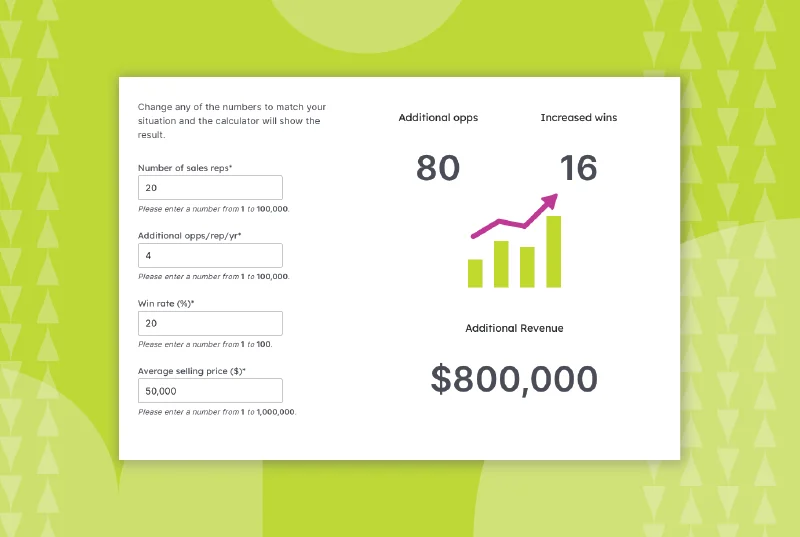 Change any of the numbers to match your situation and the calculator will show the result.

Number of sales reps*
20
Please enter a number from 1 to 100,000.

Additional opps/rep/yr*
4
Please enter a number from 1 to 100,000.

Win rate (%)*
20
Please enter a number from 1 to 100.

Average selling price ($)*
50,000
Please enter a number from 1 to 1,000,000.

Additional opps
80

Increased wins
16

Additional Revenue
$800,000